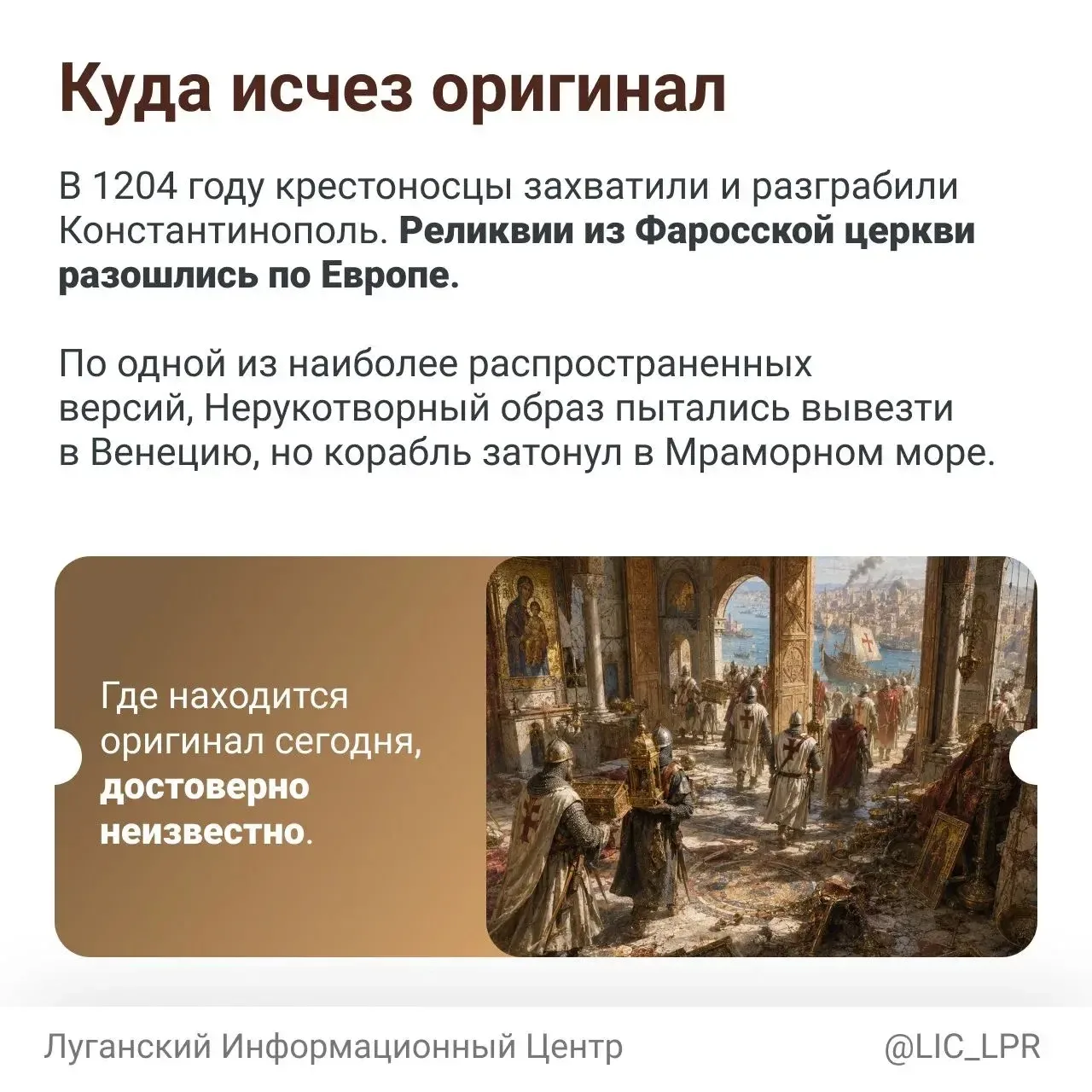 Куда исчез оригинал

В 1204 году крестоносцы захватили и разграбили Константинополь. Реликвии из Фаросской церкви разошлись по Европе.

По одной из наиболее распространенных версий, Нерукотворный образ пытались вывезти в Венецию, но корабль затонул в Мраморном море.

Где находится оригинал сегодня, достоверно неизвестно.

Луганский Информационный Центр

@LIC_LPR